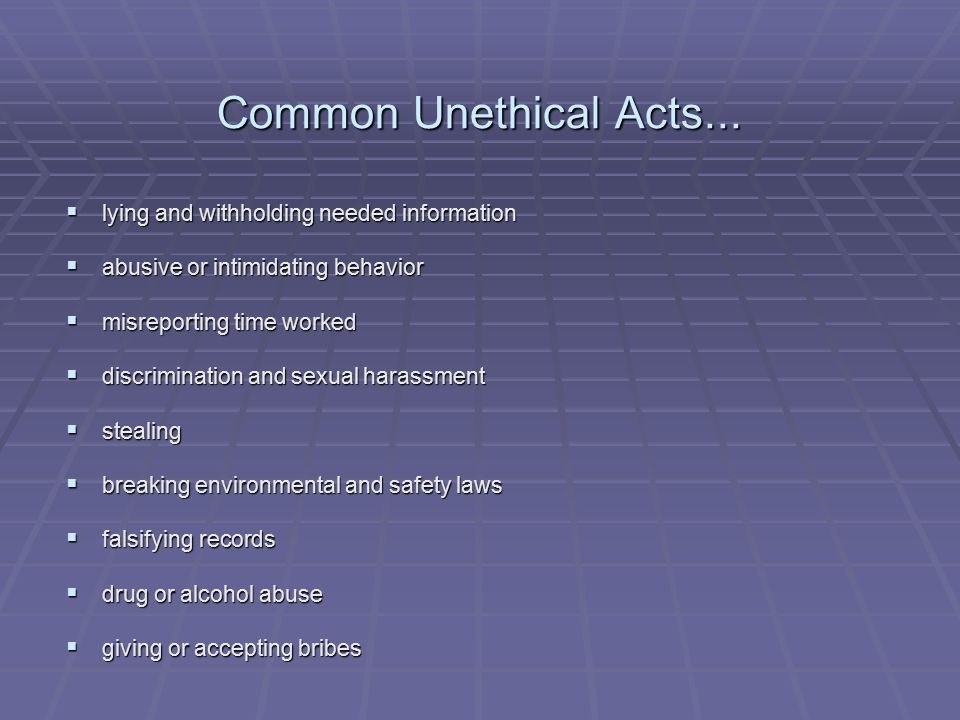 Common Unethical Acts...

- lying and withholding needed information
- abusive or intimidating behavior
- misreporting time worked
- discrimination and sexual harassment
- stealing
- breaking environmental and safety laws
- falsifying records
- drug or alcohol abuse
- giving or accepting bribes